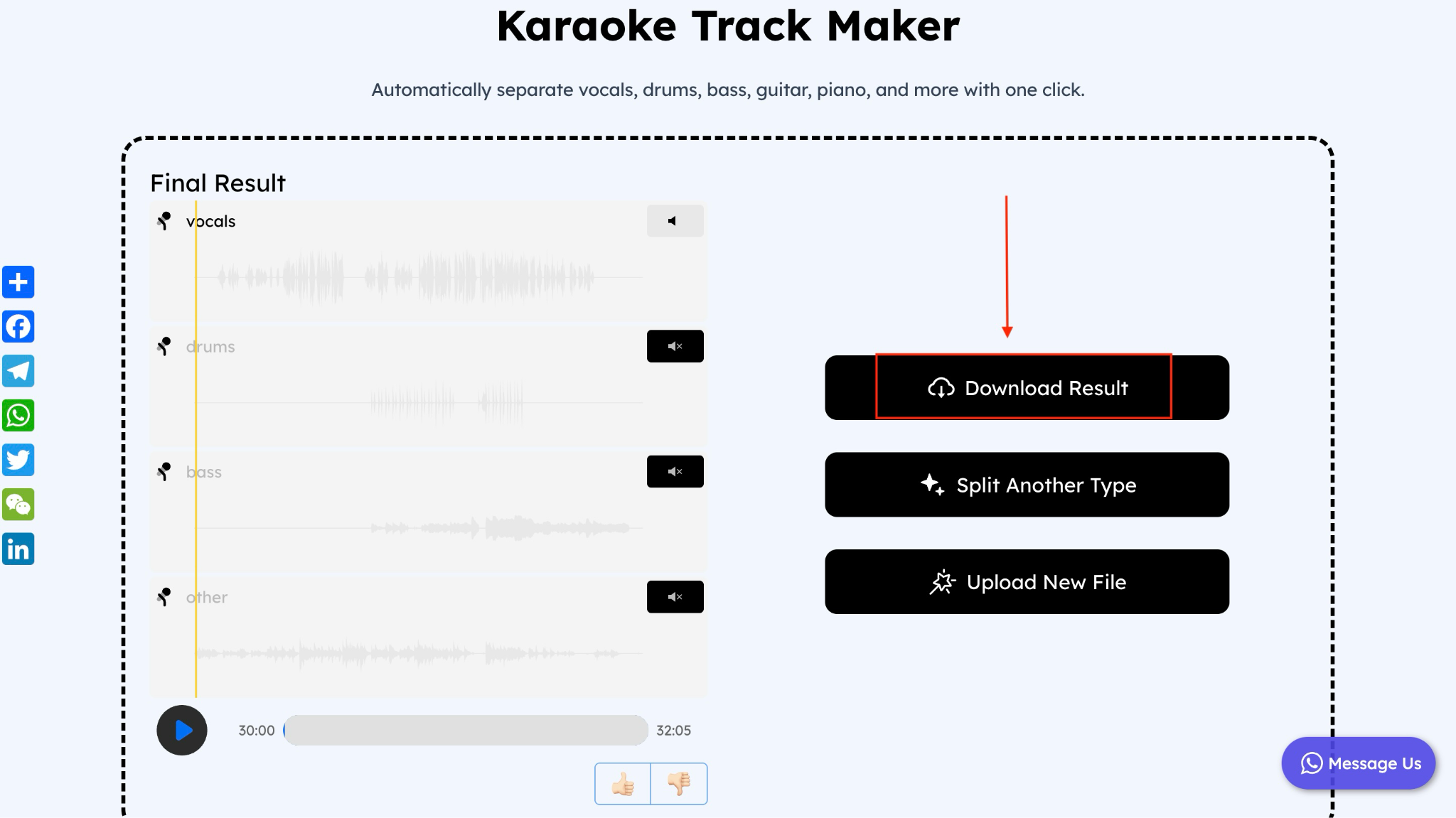 Karaoke Track Maker

Automatically separate vocals, drums, bass, guitar, piano, and more with one click.

Final Result

vocals

drums

bass

other

30:00

32:05

Download Result

Split Another Type

Upload New File

Message Us